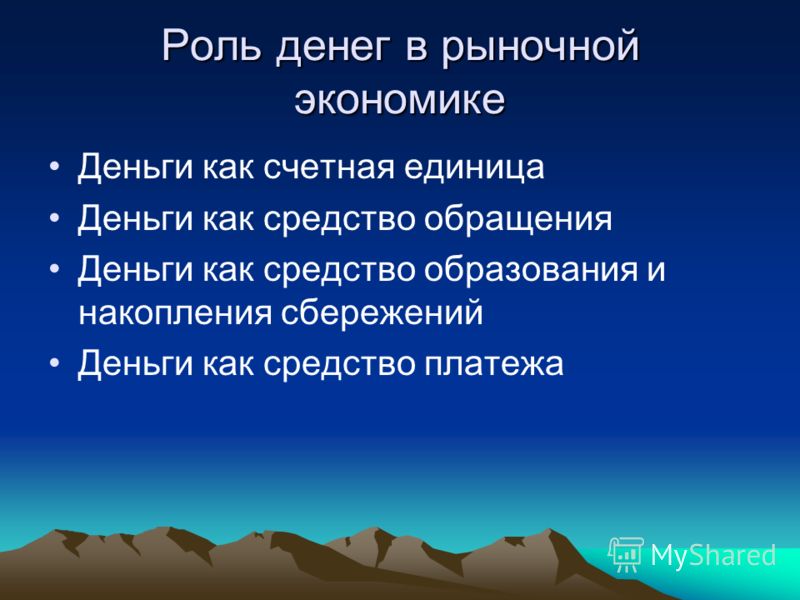 Роль денег в рыночной экономике

• Деньги как счетная единица
• Деньги как средство обращения
• Деньги как средство образования и накопления сбережений
• Деньги как средство платежа

MyShared